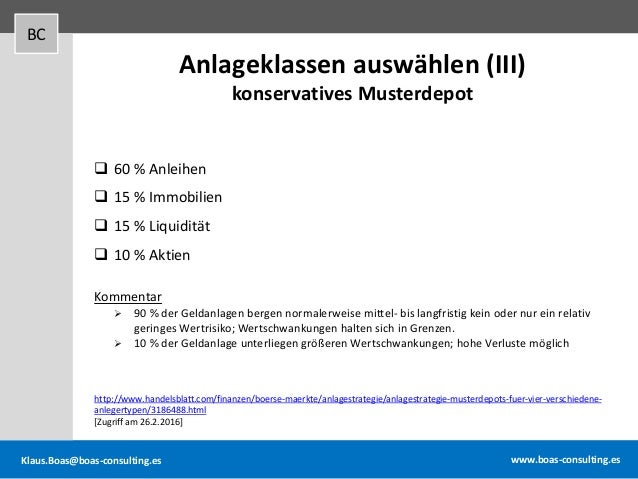 BC

Anlageklassen auswählen (III)
konservatives Musterdepot

❑ 60 % Anleihen
❑ 15 % Immobilien
❑ 15 % Liquidität
❑ 10 % Aktien

Kommentar
➢ 90 % der Geldanlagen bergen normalerweise mittel- bis langfristig kein oder nur ein relativ geringes Wertrisiko; Wertschwankungen halten sich in Grenzen.
➢ 10 % der Geldanlage unterliegen größeren Wertschwankungen; hohe Verluste möglich

http://www.handelsblatt.com/finanzen/boerse-maerkte/anlagestrategie/anlagestrategie-musterdepots-fuer-vier-verschiedene-anlegertypen/3186488.html
[Zugriff am 26.2.2016]

Klaus.Boas@boas-consulting.es
www.boas-consulting.es